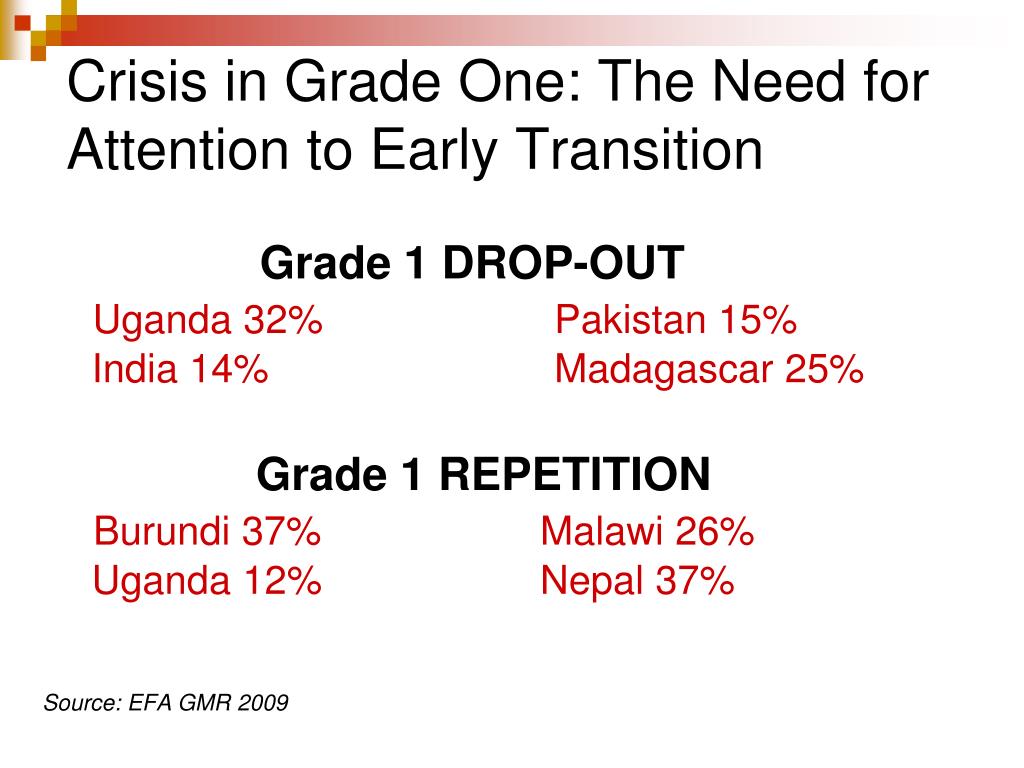 Crisis in Grade One: The Need for Attention to Early Transition

Grade 1 DROP-OUT

Uganda 32%
India 14%

Pakistan 15%
Madagascar 25%

Grade 1 REPETITION

Burundi 37%
Uganda 12%

Malawi 26%
Nepal 37%

Source: EFA GMR 2009